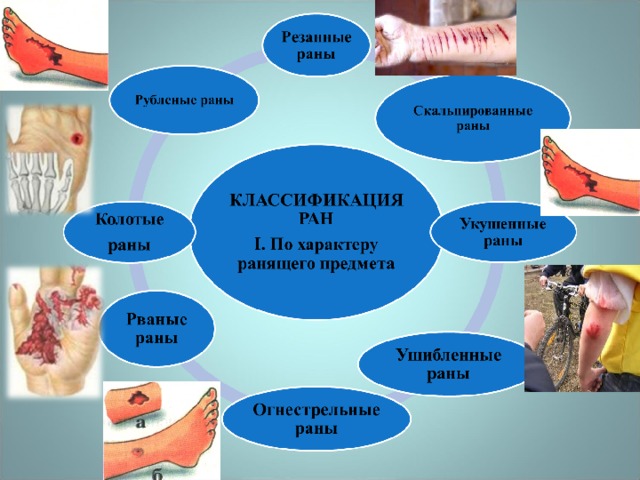 КЛАССИФИКАЦИЯ РАН
I. По характеру ранящего предмета

Резанные раны

Скальпированные раны

Укушенные раны

Ушибленные раны

Огнестрельные раны

Рваные раны

Колотые раны

Рубленые раны

а

б